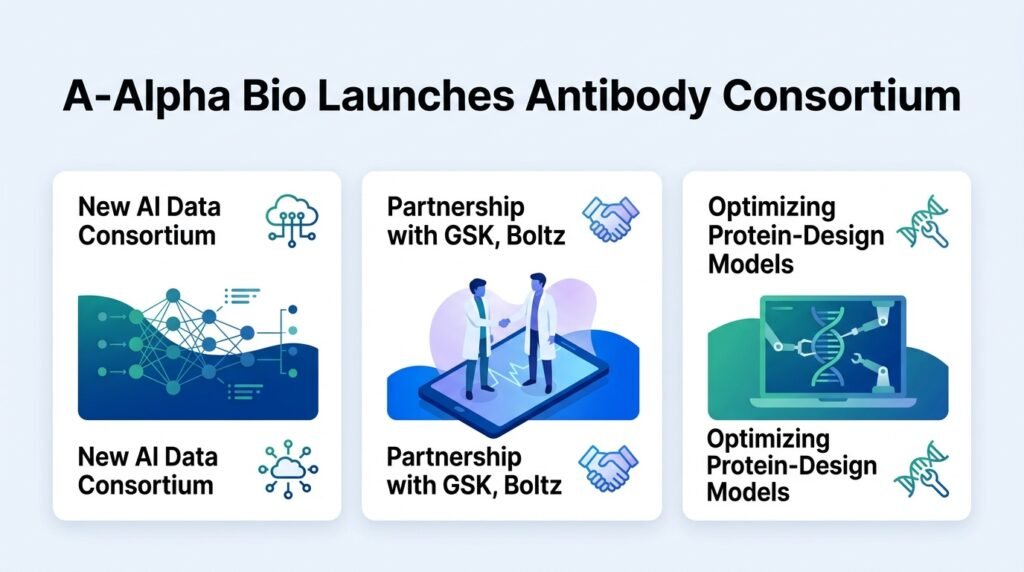 A-Alpha Bio Launches Antibody Consortium

New AI Data Consortium

New AI Data Consortium

Partnership with GSK, Boltz

Partnership with GSK, Boltz

Optimizing Protein-Design Models

Optimizing Protein-Design Models